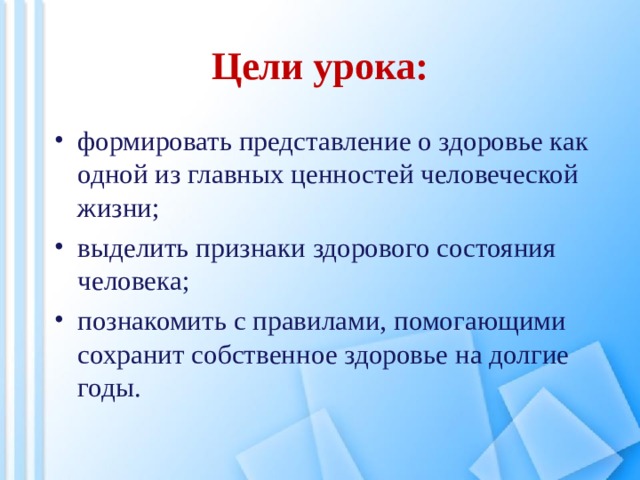 Цели урока:

• формировать представление о здоровье как одной из главных ценностей человеческой жизни;
• выделить признаки здорового состояния человека;
• познакомить с правилами, помогающими сохранит собственное здоровье на долгие годы.